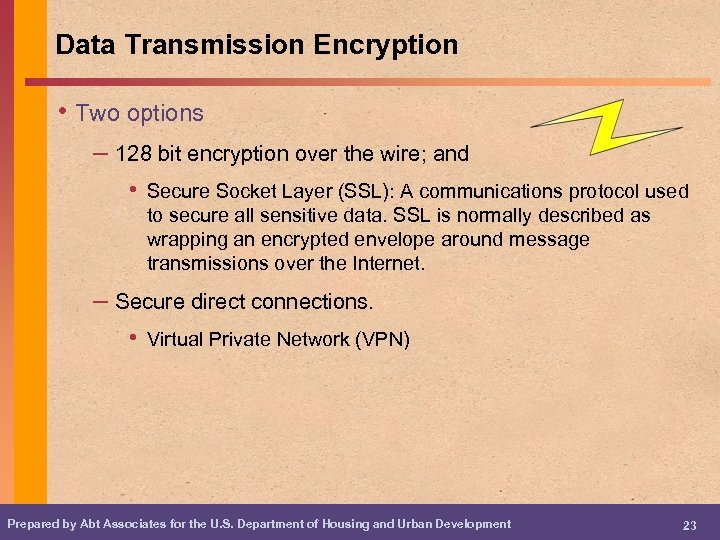 Data Transmission Encryption

• Two options

– 128 bit encryption over the wire; and

• Secure Socket Layer (SSL): A communications protocol used to secure all sensitive data. SSL is normally described as wrapping an encrypted envelope around message transmissions over the Internet.

– Secure direct connections.

• Virtual Private Network (VPN)

Prepared by Abt Associates for the U.S. Department of Housing and Urban Development

23